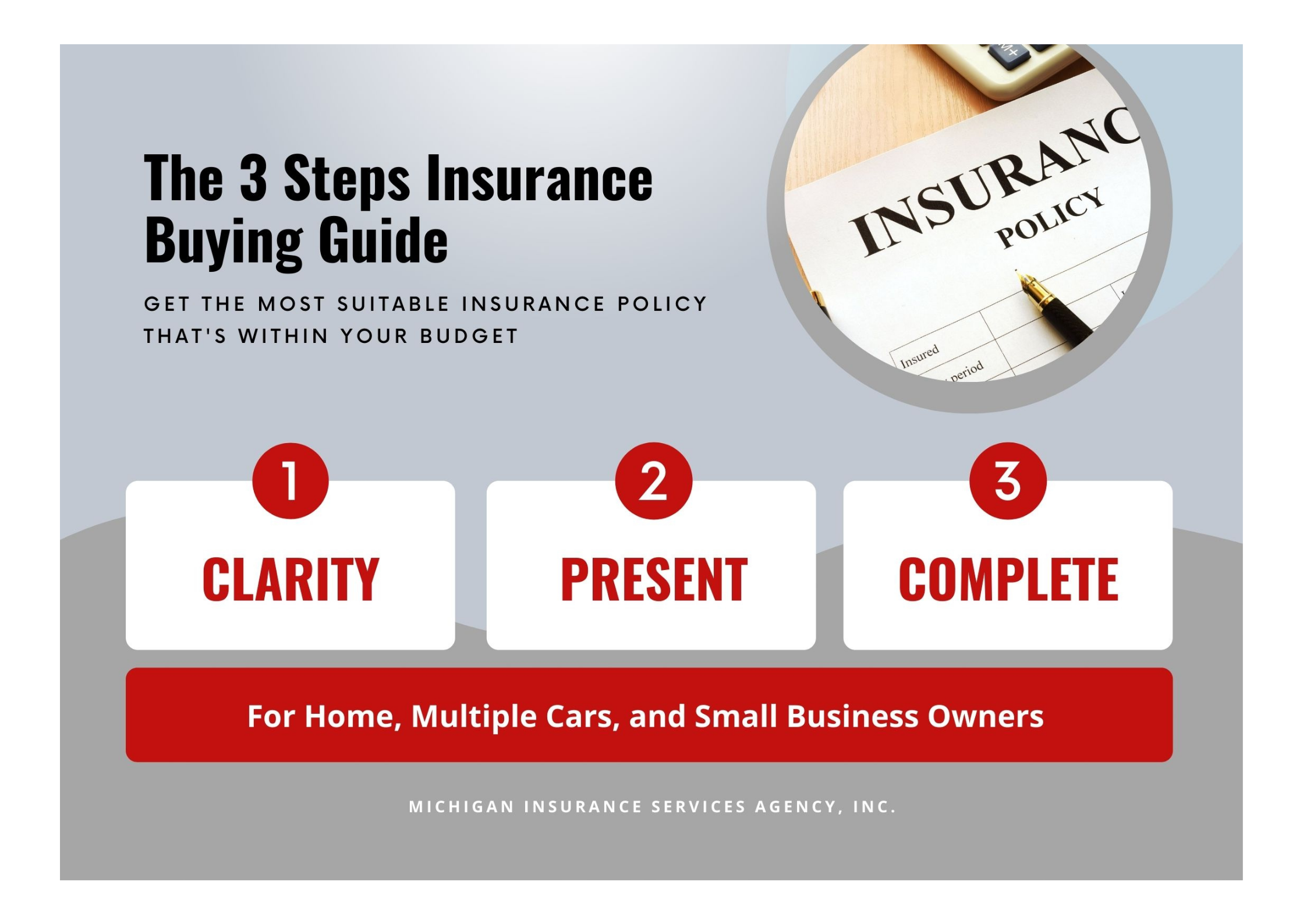 The 3 Steps Insurance Buying Guide

GET THE MOST SUITABLE INSURANCE POLICY THAT'S WITHIN YOUR BUDGET

INSURANC
POLICY
Insured
period

1
CLARITY

2
PRESENT

3
COMPLETE

For Home, Multiple Cars, and Small Business Owners

MICHIGAN INSURANCE SERVICES AGENCY, INC.